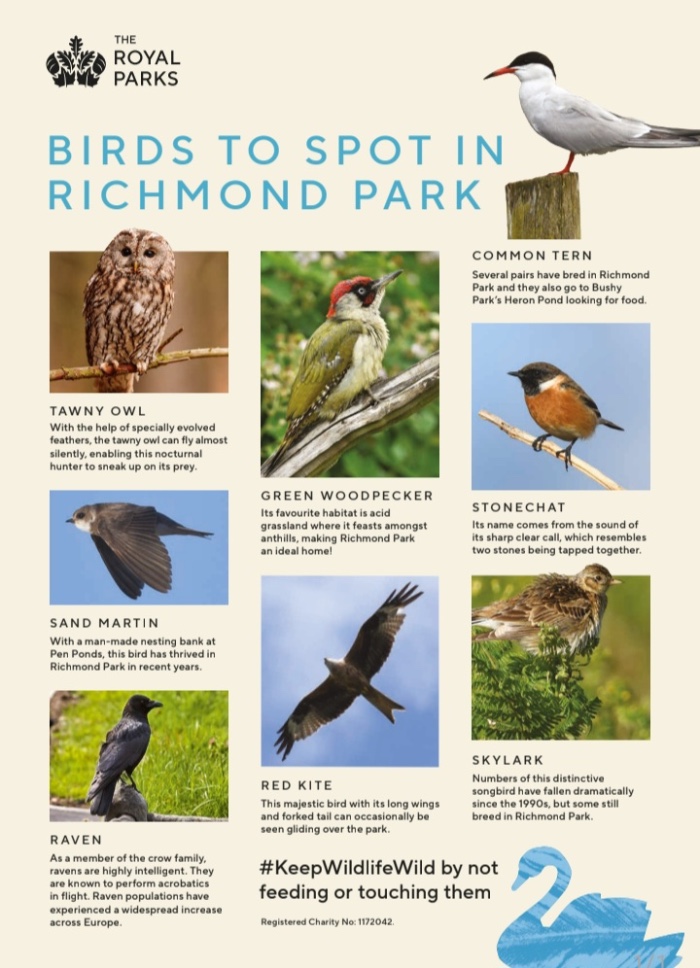 THE ROYAL PARKS

BIRDS TO SPOT IN RICHMOND PARK

TAWNY OWL
With the help of specially evolved feathers, the tawny owl can fly almost silently, enabling this nocturnal hunter to sneak up on its prey.

SAND MARTIN
With a man-made nesting bank at Pen Ponds, this bird has thrived in Richmond Park in recent years.

RAVEN
As a member of the crow family, ravens are highly intelligent. They are known to perform acrobatics in flight. Raven populations have experienced a widespread increase across Europe.

GREEN WOODPECKER
Its favourite habitat is acid grassland where it feasts amongst anthills, making Richmond Park an ideal home!

RED KITE
This majestic bird with its long wings and forked tail can occasionally be seen gliding over the park.

#KeepWildlifeWild by not feeding or touching them

Registered Charity No: 1172042.

COMMON TERN
Several pairs have bred in Richmond Park and they also go to Bushy Park's Heron Pond looking for food.

STONECHAT
Its name comes from the sound of its sharp clear call, which resembles two stones being tapped together.

SKYLARK
Numbers of this distinctive songbird have fallen dramatically since the 1990s, but some still breed in Richmond Park.